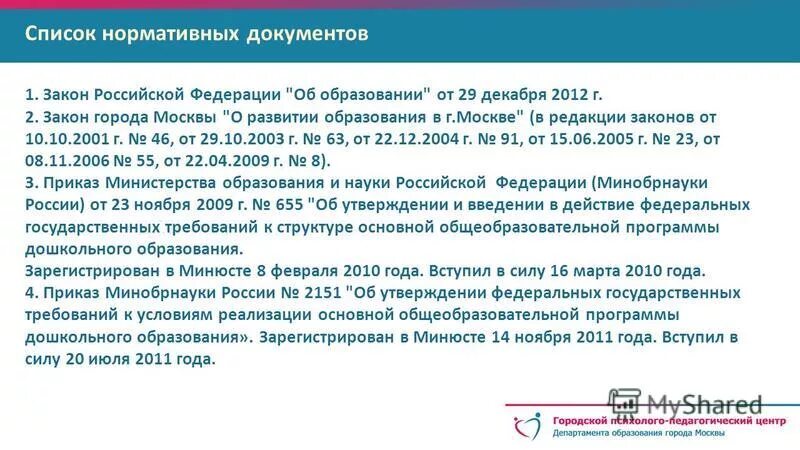 Список нормативных документов

1. Закон Российской Федерации "Об образовании" от 29 декабря 2012 г.
2. Закон города Москвы "О развитии образования в г.Москве" (в редакции законов от 10.10.2001 г. № 46, от 29.10.2003 г. № 63, от 22.12.2004 г. № 91, от 15.06.2005 г. № 23, от 08.11.2006 № 55, от 22.04.2009 г. № 8).
3. Приказ Министерства образования и науки Российской Федерации (Минобрнауки России) от 23 ноября 2009 г. № 655 "Об утверждении и введении в действие федеральных государственных требований к структуре основной общеобразовательной программы дошкольного образования.
Зарегистрирован в Минюсте 8 февраля 2010 года. Вступил в силу 16 марта 2010 года.
4. Приказ Минобрнауки России № 2151 "Об утверждении федеральных государственных требований к условиям реализации основной общеобразовательной программы дошкольного образования». Зарегистрирован в Минюсте 14 ноября 2011 года. Вступил в силу 20 июля 2011 года.

MyShared
Городской психолого-педагогический центр
Департамента образования города Москвы